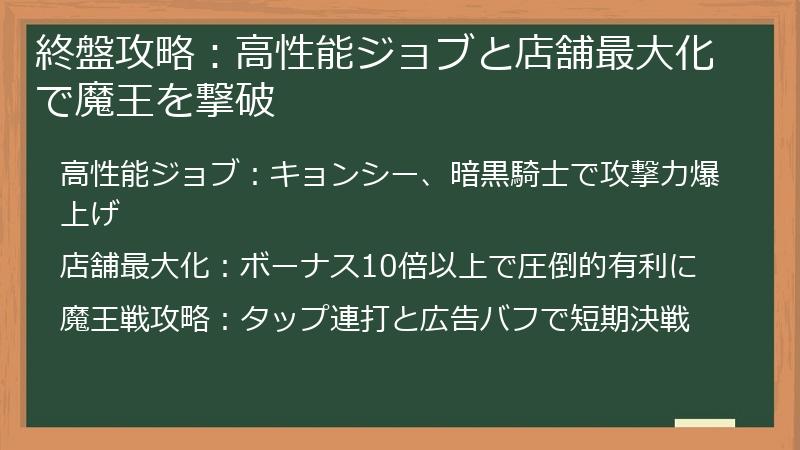 終盤攻略：高性能ジョブと店舗最大化で魔王を撃破

高性能ジョブ：キョンシー、暗黒騎士で攻撃力爆上げ

店舗最大化：ボーナス10倍以上で圧倒的有利に

魔王戦攻略：タップ連打と広告バフで短期決戦